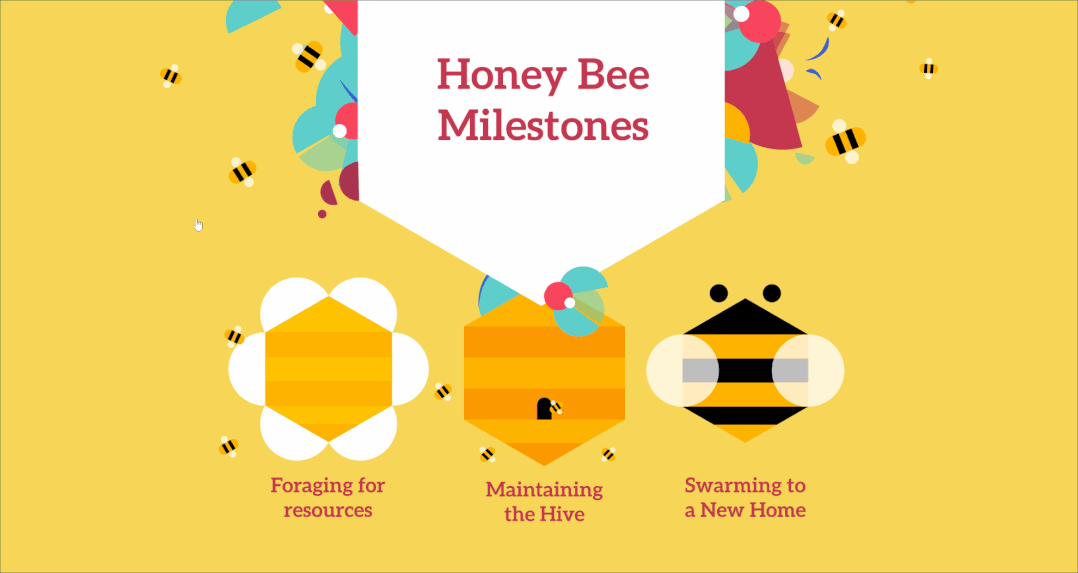 Honey Bee Milestones

Foraging for resources

Maintaining the Hive

Swarming to a New Home